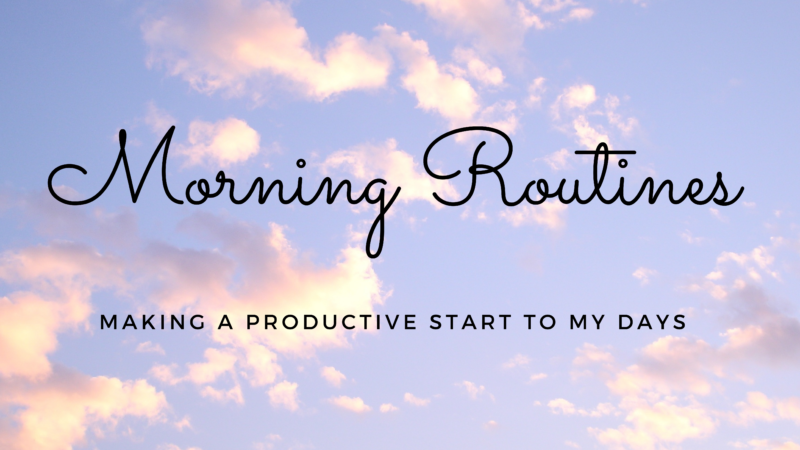 Morning Routines

MAKING A PRODUCTIVE START TO MY DAYS